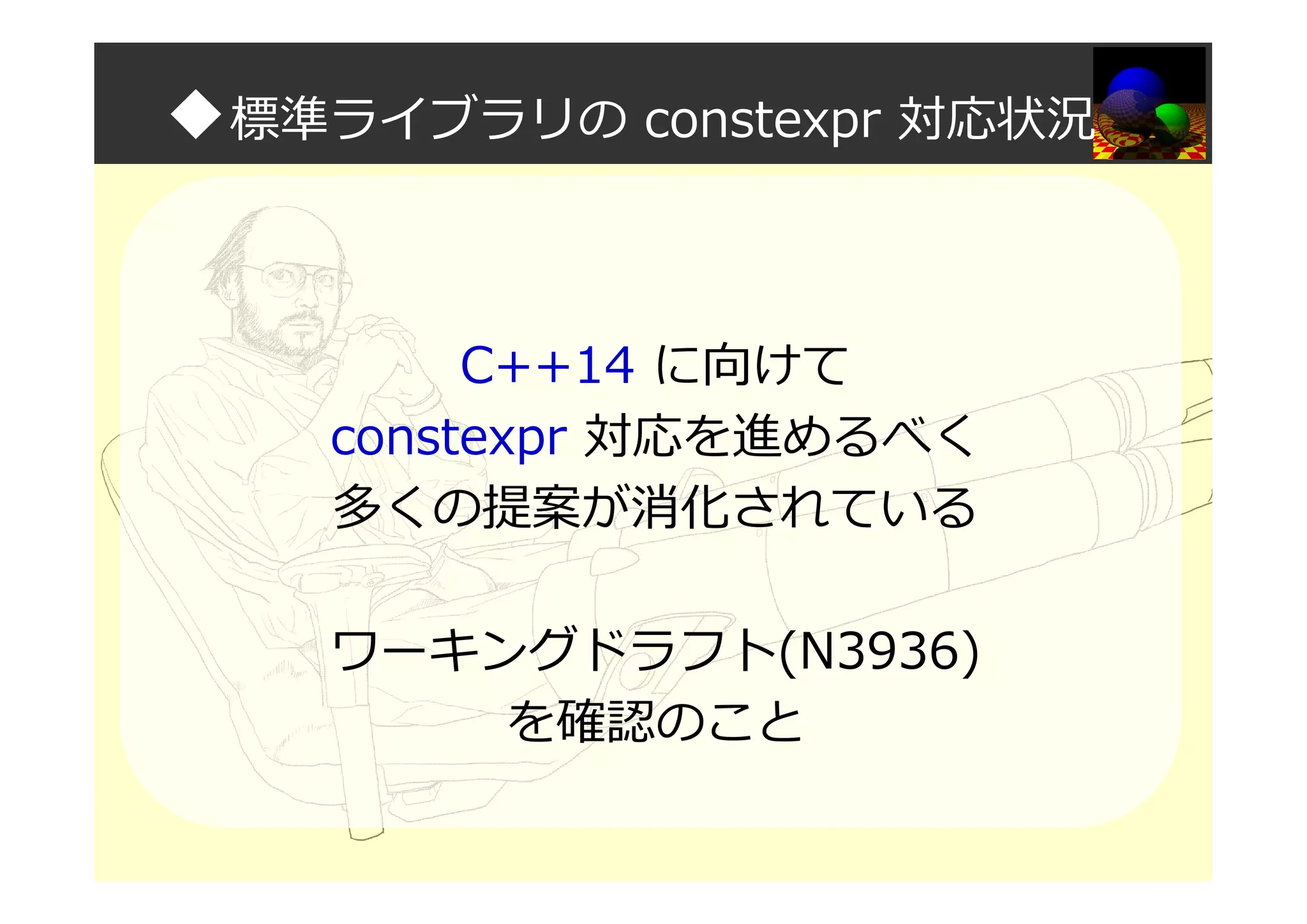 ◆標準ライブラリの constexpr 対応状況

C++14 に向けて
constexpr 対応を進めるべく
多くの提案が消化されている

ワーキングドラフト(N3936)
を確認のこと